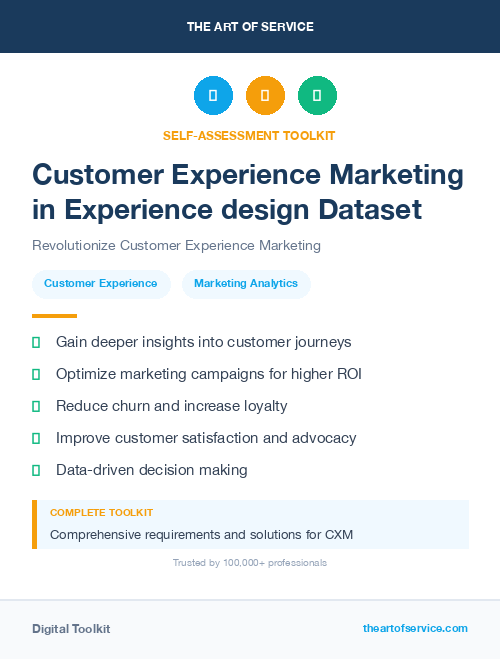 THE ART OF SERVICE

SELF-ASSESSMENT TOOLKIT

Customer Experience Marketing in Experience design Dataset

Revolutionize Customer Experience Marketing

Customer Experience

Marketing Analytics

Gain deeper insights into customer journeys

Optimize marketing campaigns for higher ROI

Reduce churn and increase loyalty

Improve customer satisfaction and advocacy

Data-driven decision making

COMPLETE TOOLKIT

Comprehensive requirements and solutions for CXM

Trusted by 100,000+ professionals

Digital Toolkit

theartofservice.com